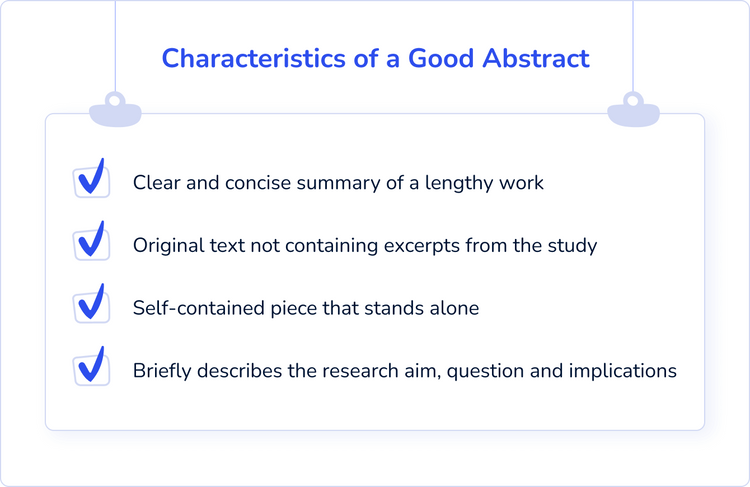 Characteristics of a Good Abstract

Clear and concise summary of a lengthy work

Original text not containing excerpts from the study

Self-contained piece that stands alone

Briefly describes the research aim, question and implications